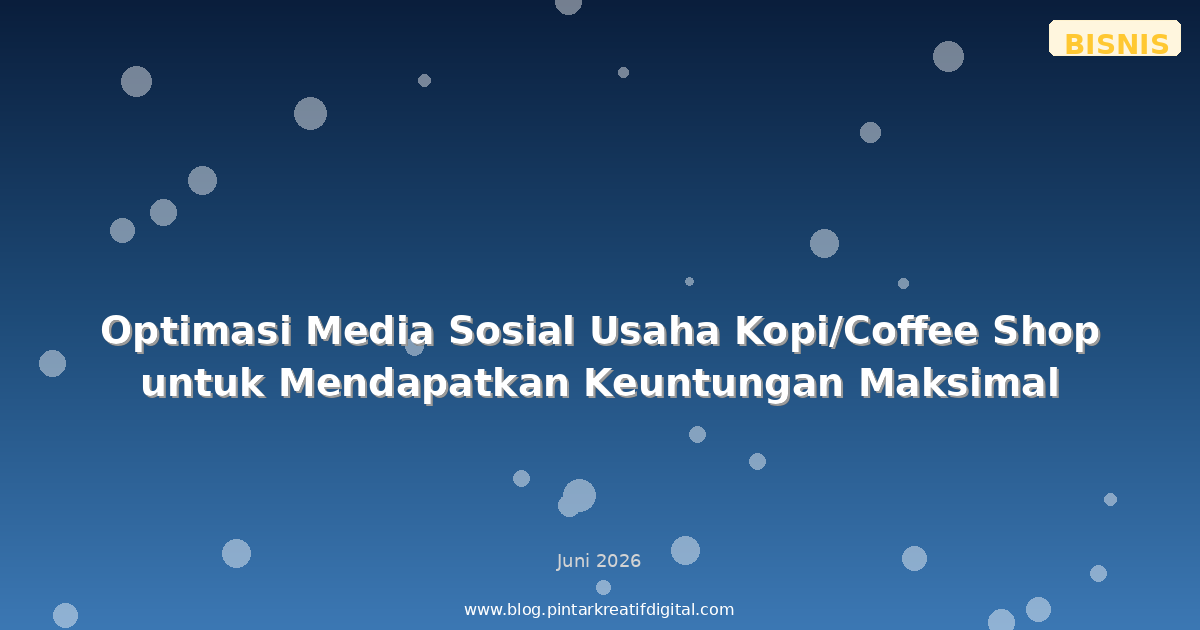 BISNIS

Optimasi Media Sosial Usaha Kopi/Coffee Shop untuk Mendapatkan Keuntungan Maksimal

Juni 2026

www.blog.pintarkreatifdigital.com